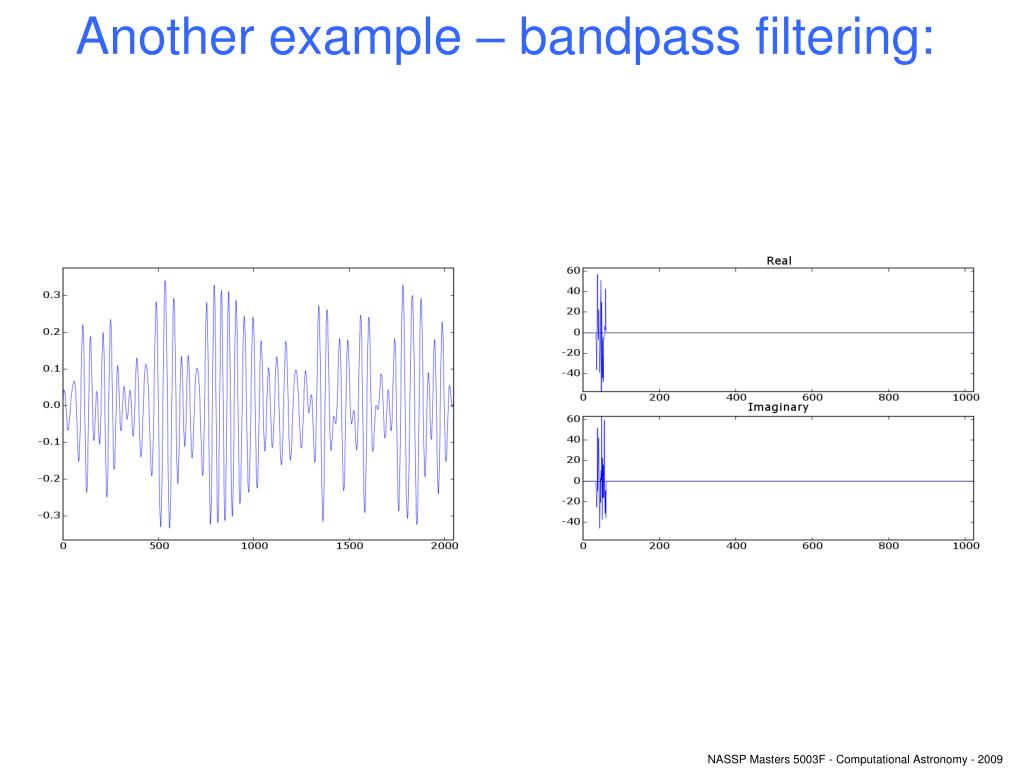 Another example – bandpass filtering:

0.3
0.2
0.1
0.0
-0.1
-0.2
-0.3
0
500
1000
1500
2000

Real
60
40
20
0
-20
-40
0
200
400
600
800
1000

Imaginary
60
40
20
0
-20
-40
0
200
400
600
800
1000

NASSP Masters 5003F - Computational Astronomy - 2009